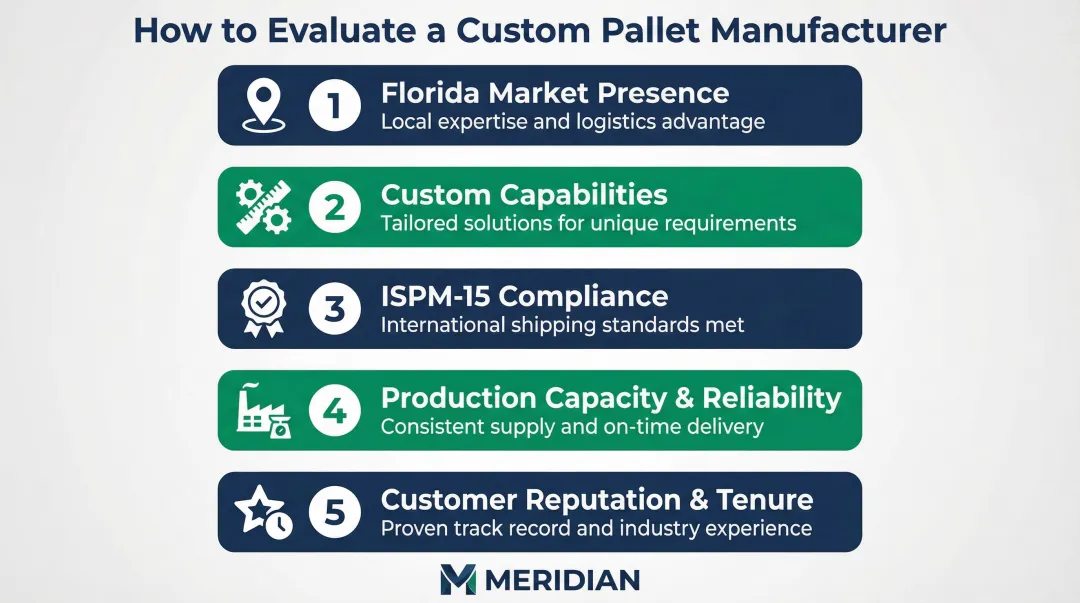 How to Evaluate a Custom Pallet Manufacturer

1 Florida Market Presence
Local expertise and logistics advantage

2 Custom Capabilities
Tailored solutions for unique requirements

3 ISPM-15 Compliance
International shipping standards met

4 Production Capacity & Reliability
Consistent supply and on-time delivery

5 Customer Reputation & Tenure
Proven track record and industry experience

MERIDIAN